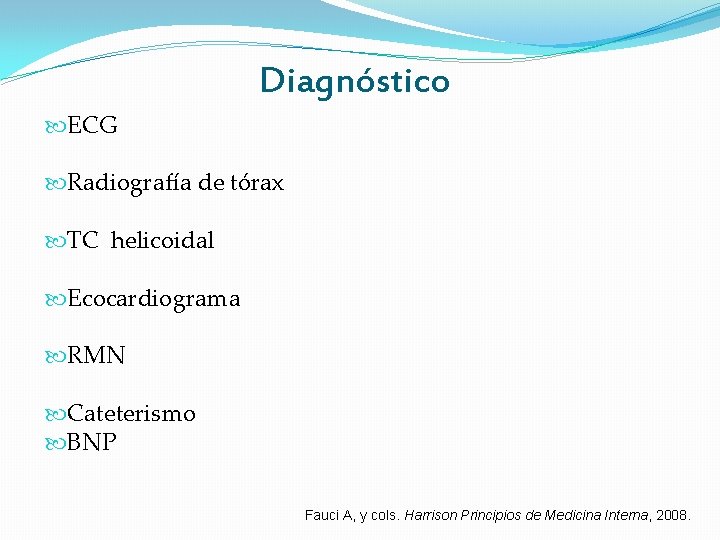 Diagnóstico

ECG

Radiografía de tórax

TC helicoidal

Ecocardiograma

RMN

Cateterismo

BNP

Fauci A, y cols. Harrison Principios de Medicina Interna, 2008.